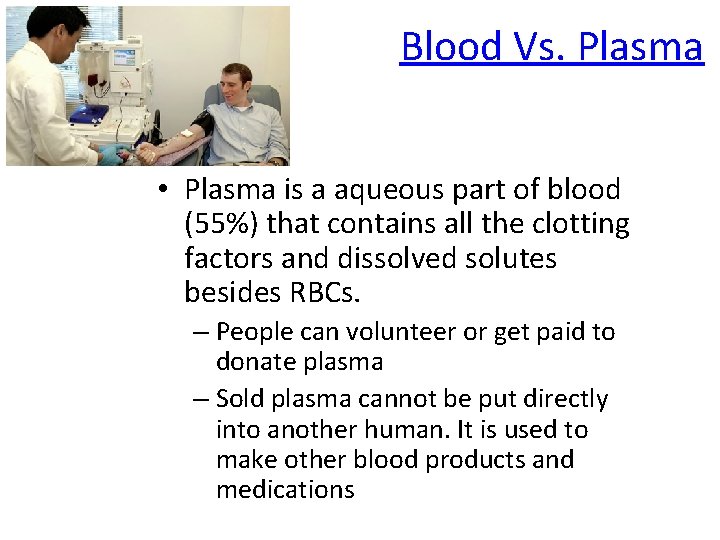 Blood Vs. Plasma

• Plasma is a aqueous part of blood (55%) that contains all the clotting factors and dissolved solutes besides RBCs.

– People can volunteer or get paid to donate plasma

– Sold plasma cannot be put directly into another human. It is used to make other blood products and medications